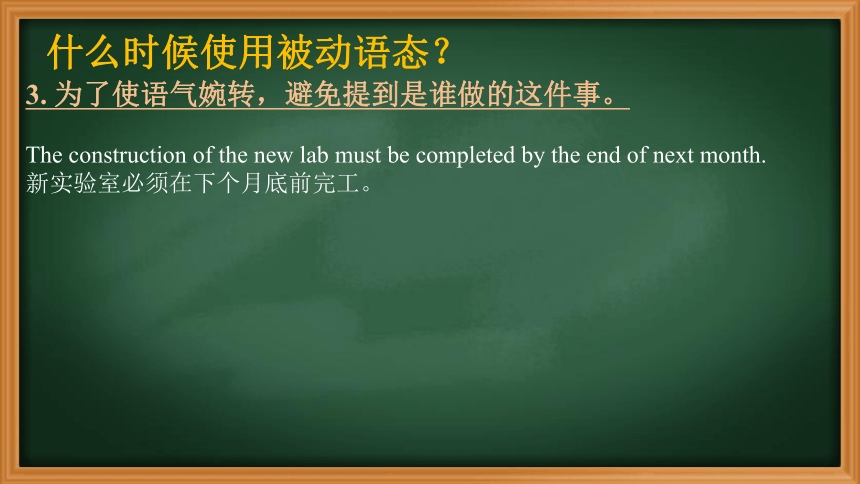 什么时候使用被动语态？

3. 为了使语气婉转，避免提到是谁做的这件事。

The construction of the new lab must be completed by the end of next month.
新实验室必须在下个月底前完工。